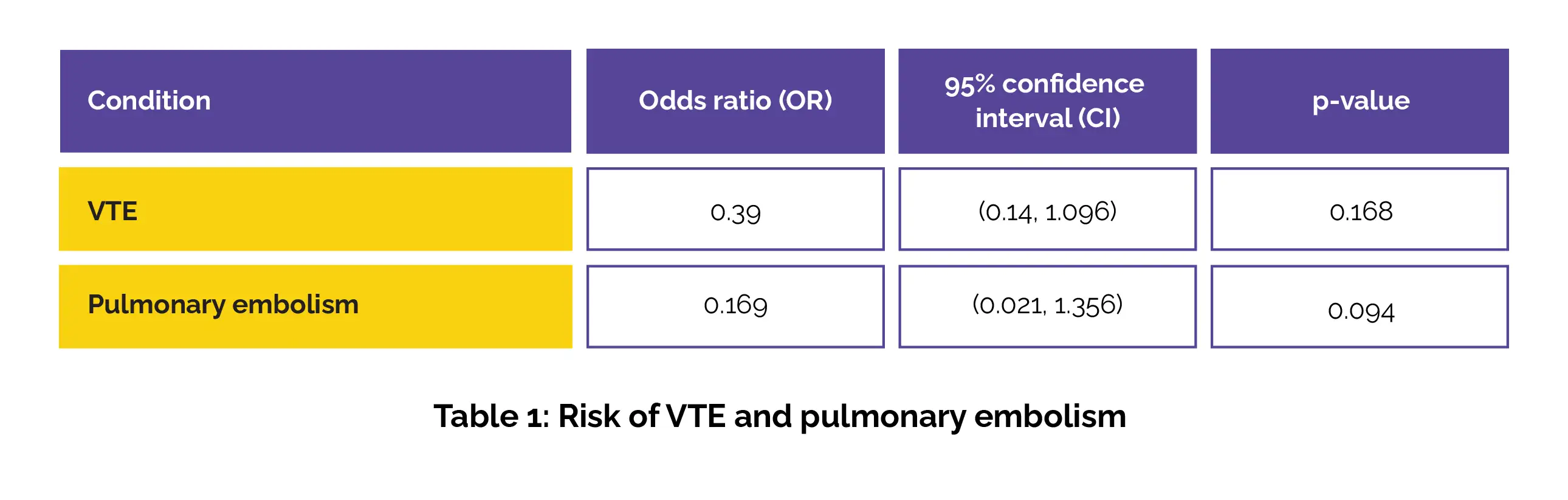 | Condition | Odds ratio (OR) | 95% confidence interval (CI) | p-value |
|---|---|---|---|
| VTE | 0.39 | (0.14, 1.096) | 0.168 |
| Pulmonary embolism | 0.169 | (0.021, 1.356) | 0.094 |

Table 1: Risk of VTE and pulmonary embolism